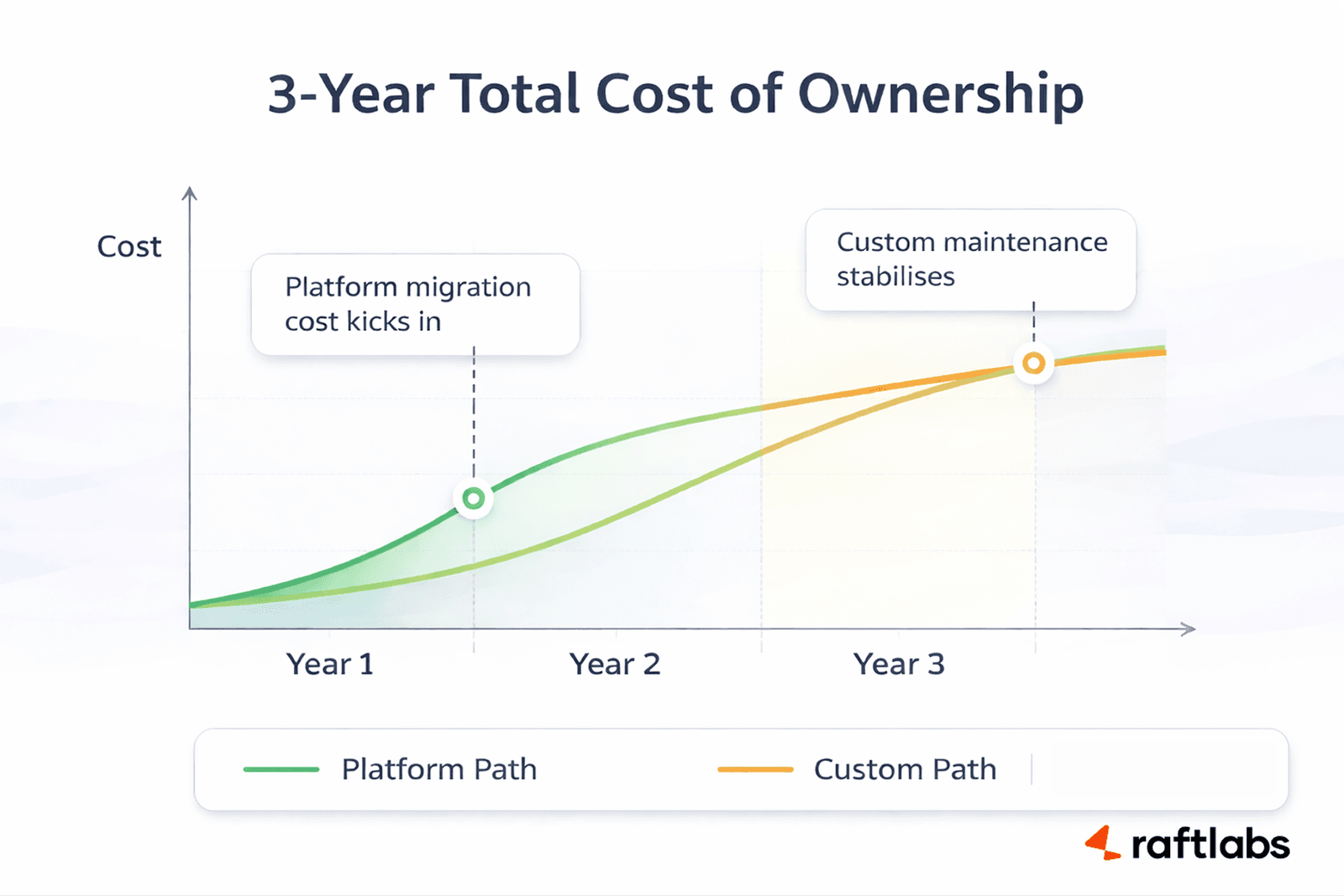 3-Year Total Cost of Ownership

Cost

Platform migration cost kicks in

Custom maintenance stabilises

Year 1

Year 2

Year 3

Platform Path

Custom Path

raftlabs